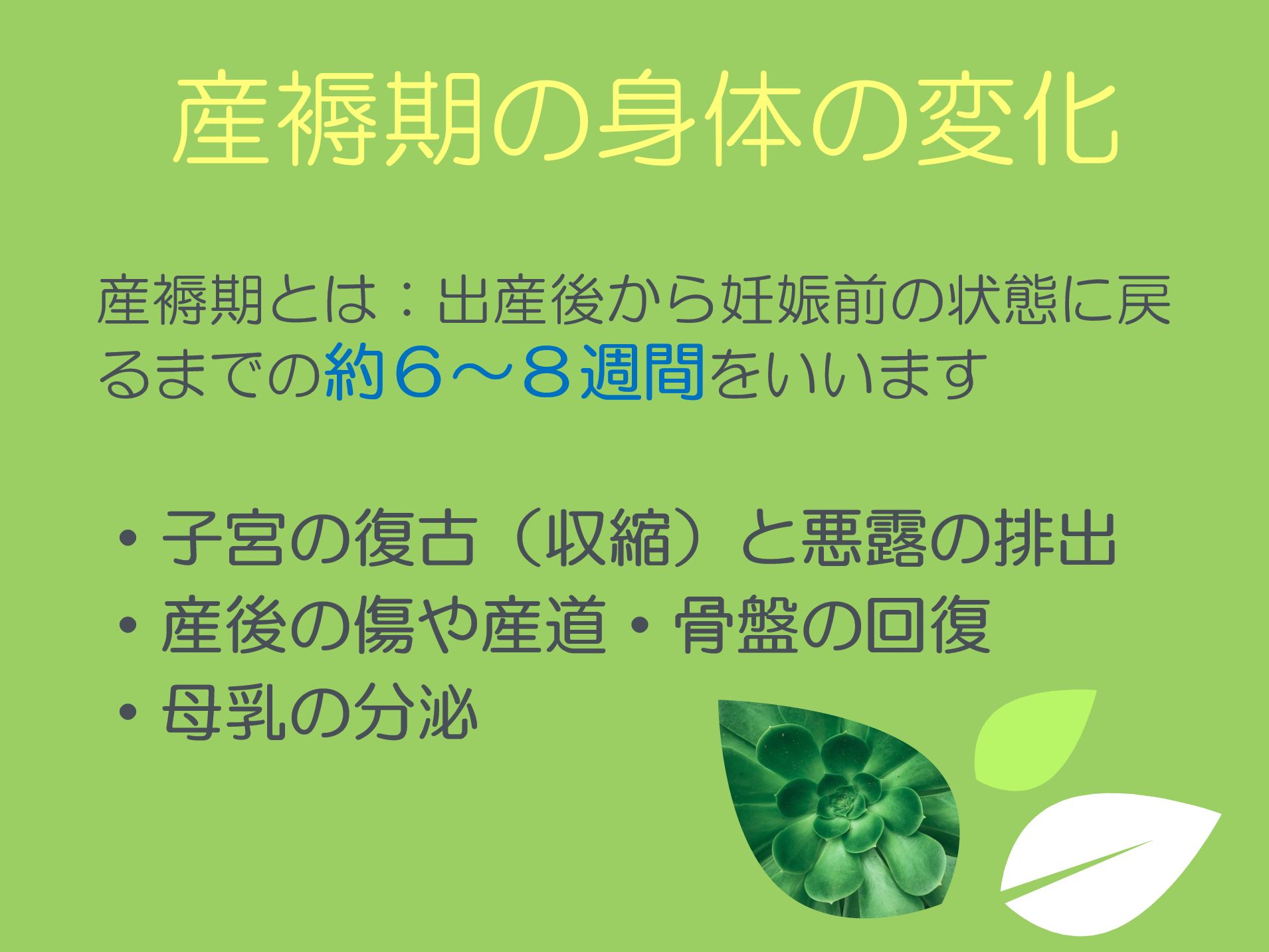 産褥期の身体の変化

産褥期とは：出産後から妊娠前の状態に戻るまでの約６～８週間をいいます

・子宮の復古（収縮）と悪露の排出
・産後の傷や産道・骨盤の回復
・母乳の分泌